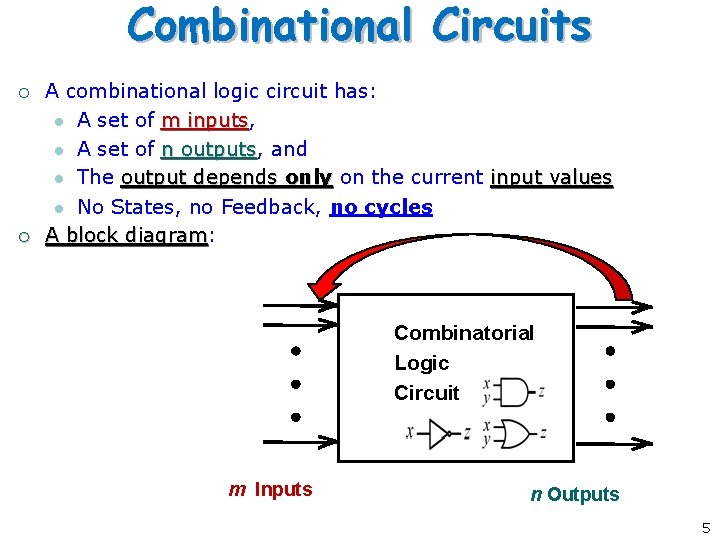 Combinational Circuits

○ A combinational logic circuit has:

• A set of m inputs,

• A set of n outputs, and

• The output depends only on the current input values

• No States, no Feedback, no cycles

○ A block diagram:

Combinatorial Logic Circuit

x
y
z

x
z

x
y
z

m Inputs

n Outputs

5